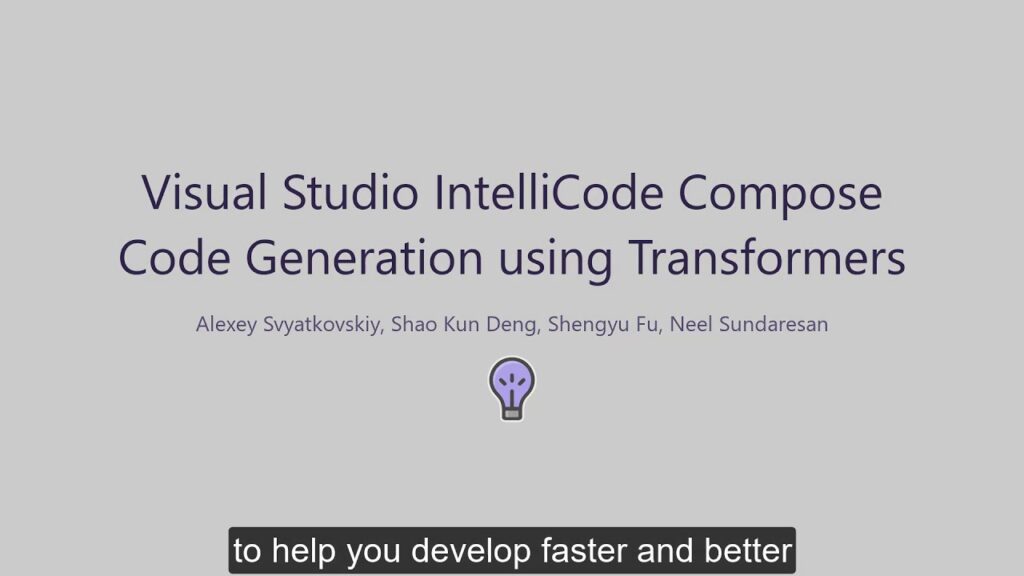 Visual Studio IntelliCode Compose
Code Generation using Transformers

Alexey Svyatkovskiy, Shao Kun Deng, Shengyu Fu, Neel Sundaresan

to help you develop faster and better